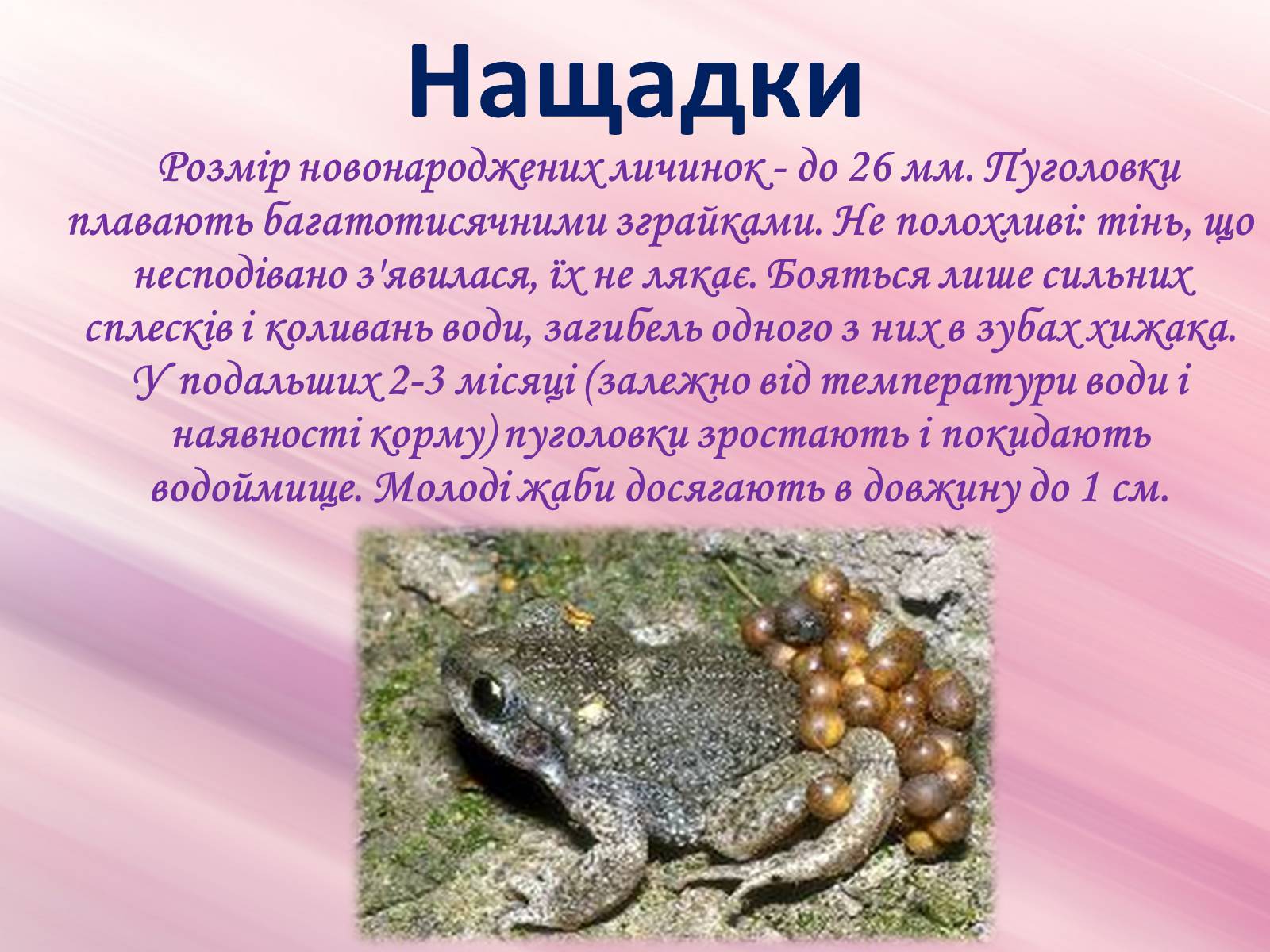 Нащадки

Розмір новонароджених личинок - до 26 мм. Пуголовки плавають багатотисячними зграйками. Не полохливі: тінь, що несподівано з'явилася, їх не лякає. Бояться лише сильних сплесків і коливань води, загибель одного з них в зубах хижака. У подальших 2-3 місяці (залежно від температури води і наявності корму) пуголовки зростають і покидають водоймище. Молоді жаби досягають в довжину до 1 см.